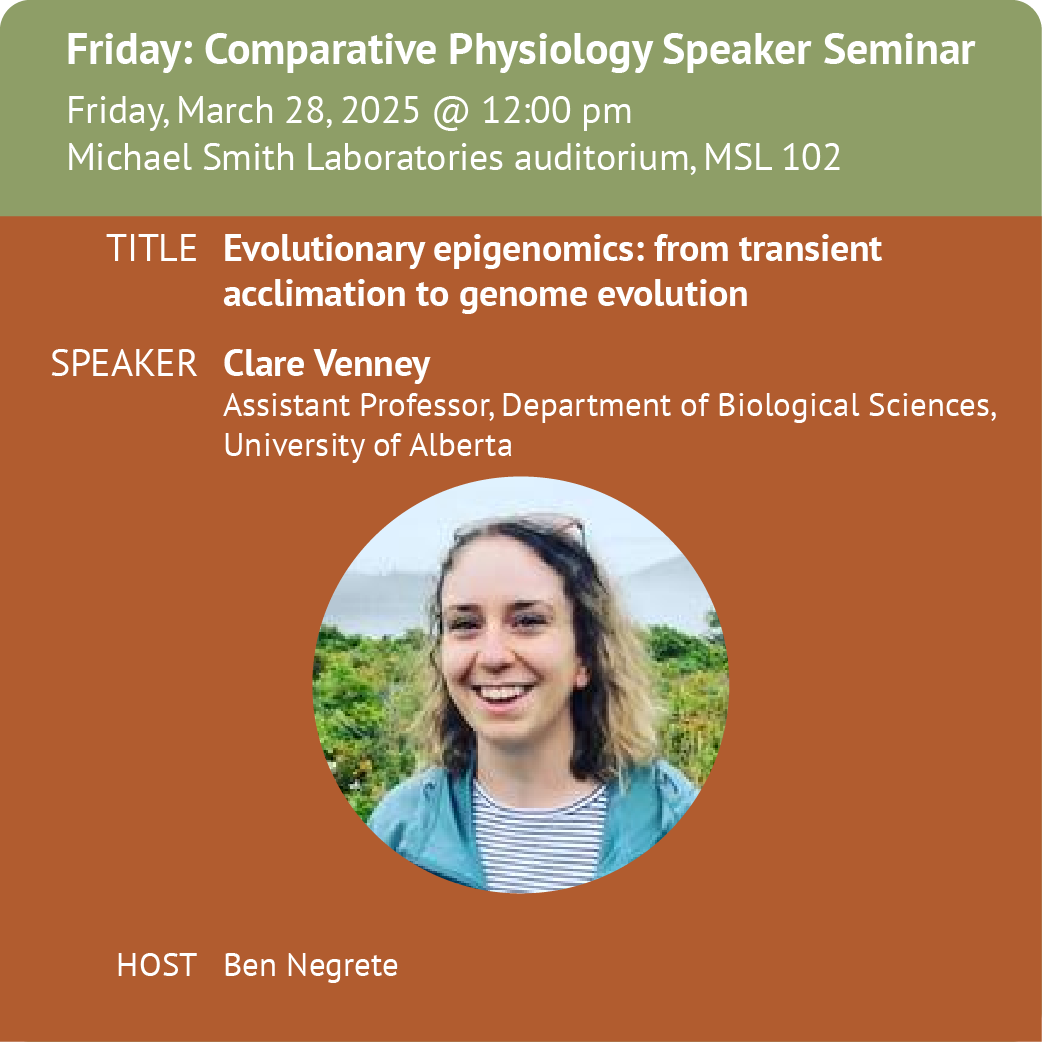 Friday: Comparative Physiology Speaker Seminar
Friday, March 28, 2025 @ 12:00 pm
Michael Smith Laboratories auditorium, MSL 102

TITLE Evolutionary epigenomics: from transient acclimation to genome evolution

SPEAKER Clare Venney
Assistant Professor, Department of Biological Sciences, University of Alberta

HOST Ben Negrete